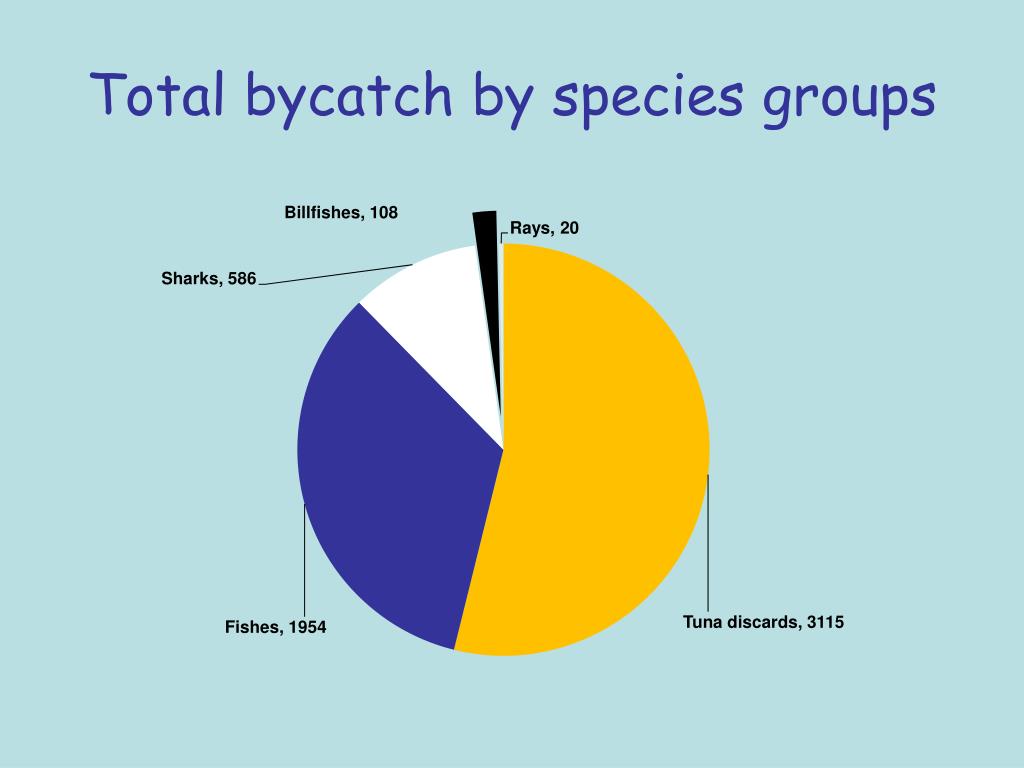 Total bycatch by species groups

Billfishes, 108

Rays, 20

Sharks, 586

Fishes, 1954

Tuna discards, 3115